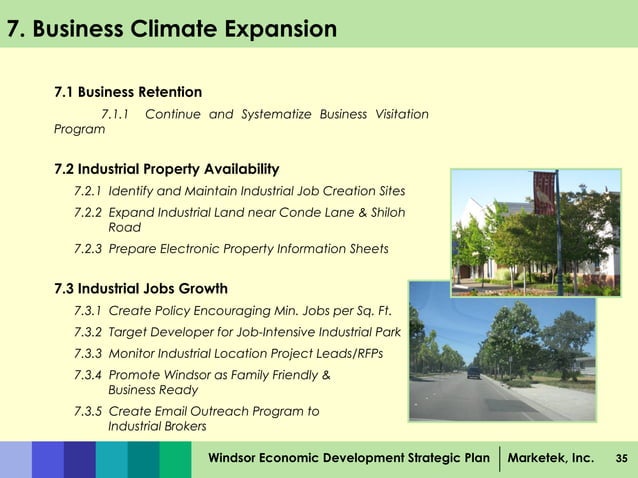 7. Business Climate Expansion

7.1 Business Retention

7.1.1 Continue and Systematize Business Visitation Program

7.2 Industrial Property Availability

7.2.1 Identify and Maintain Industrial Job Creation Sites

7.2.2 Expand Industrial Land near Conde Lane & Shiloh Road

7.2.3 Prepare Electronic Property Information Sheets

7.3 Industrial Jobs Growth

7.3.1 Create Policy Encouraging Min. Jobs per Sq. Ft.

7.3.2 Target Developer for Job-Intensive Industrial Park

7.3.3 Monitor Industrial Location Project Leads/RFPs

7.3.4 Promote Windsor as Family Friendly & Business Ready

7.3.5 Create Email Outreach Program to Industrial Brokers

Windsor Economic Development Strategic Plan | Marketek, Inc. 35